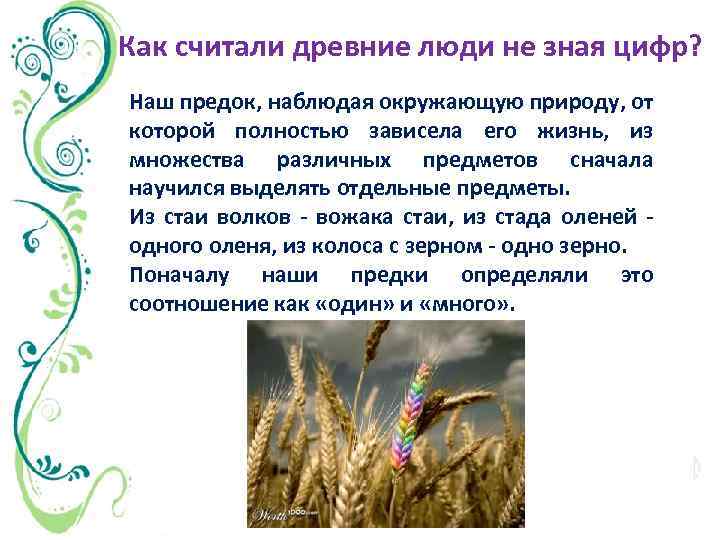 Как считали древние люди не зная цифр?

Наш предок, наблюдая окружающую природу, от которой полностью зависела его жизнь, из множества различных предметов сначала научился выделять отдельные предметы.

Из стаи волков - вожака стаи, из стада оленей - одного оленя, из колоса с зерном - одно зерно.

Поначалу наши предки определяли это соотношение как «один» и «много».

Worth1000.com